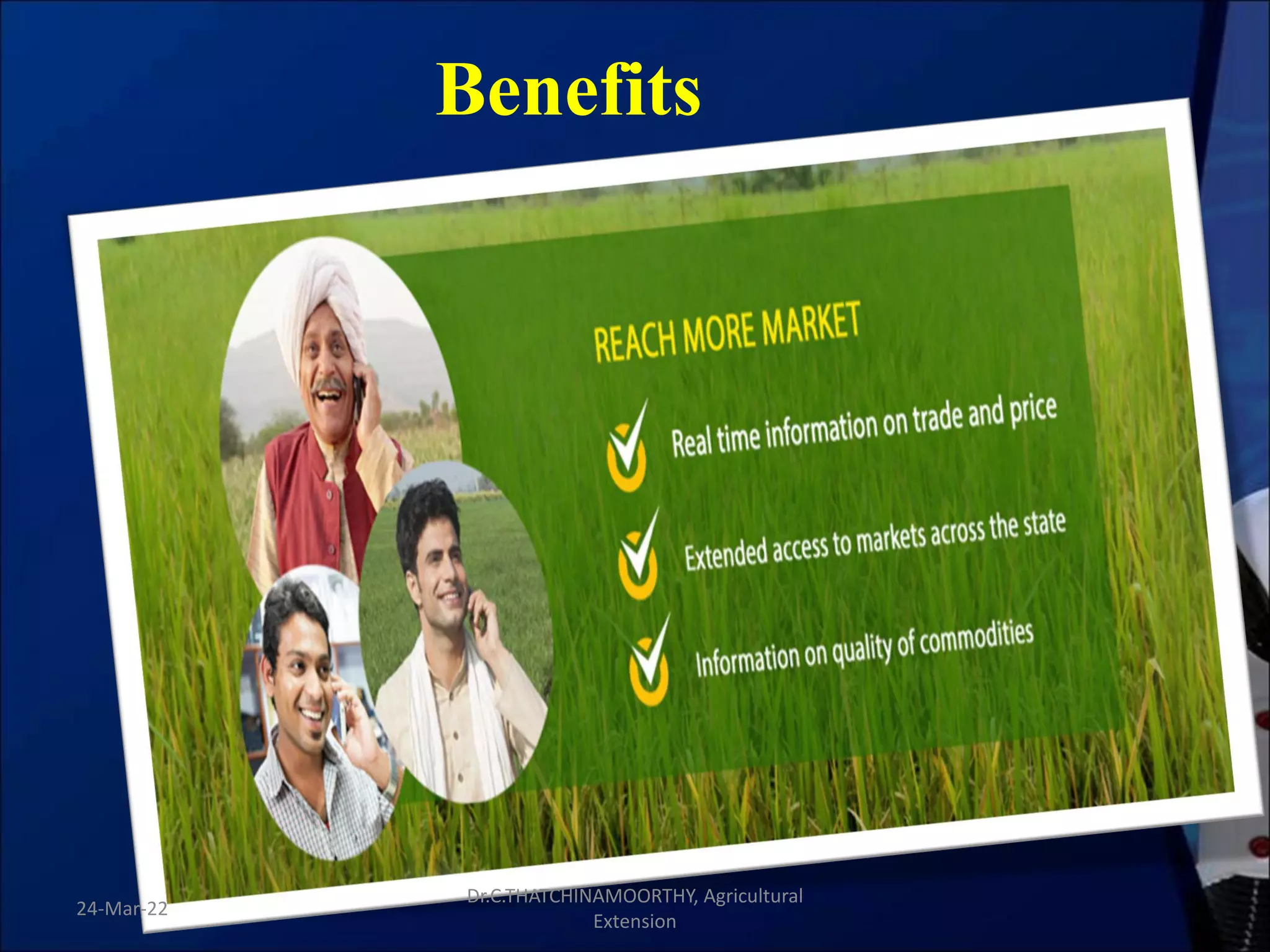 Benefits

REACH MORE MARKET

Real time information on trade and price

Extended access to markets across the state

Information on quality of commodities

24-Mar-22

Dr.C.THATCHINAMOORTHY, Agricultural Extension